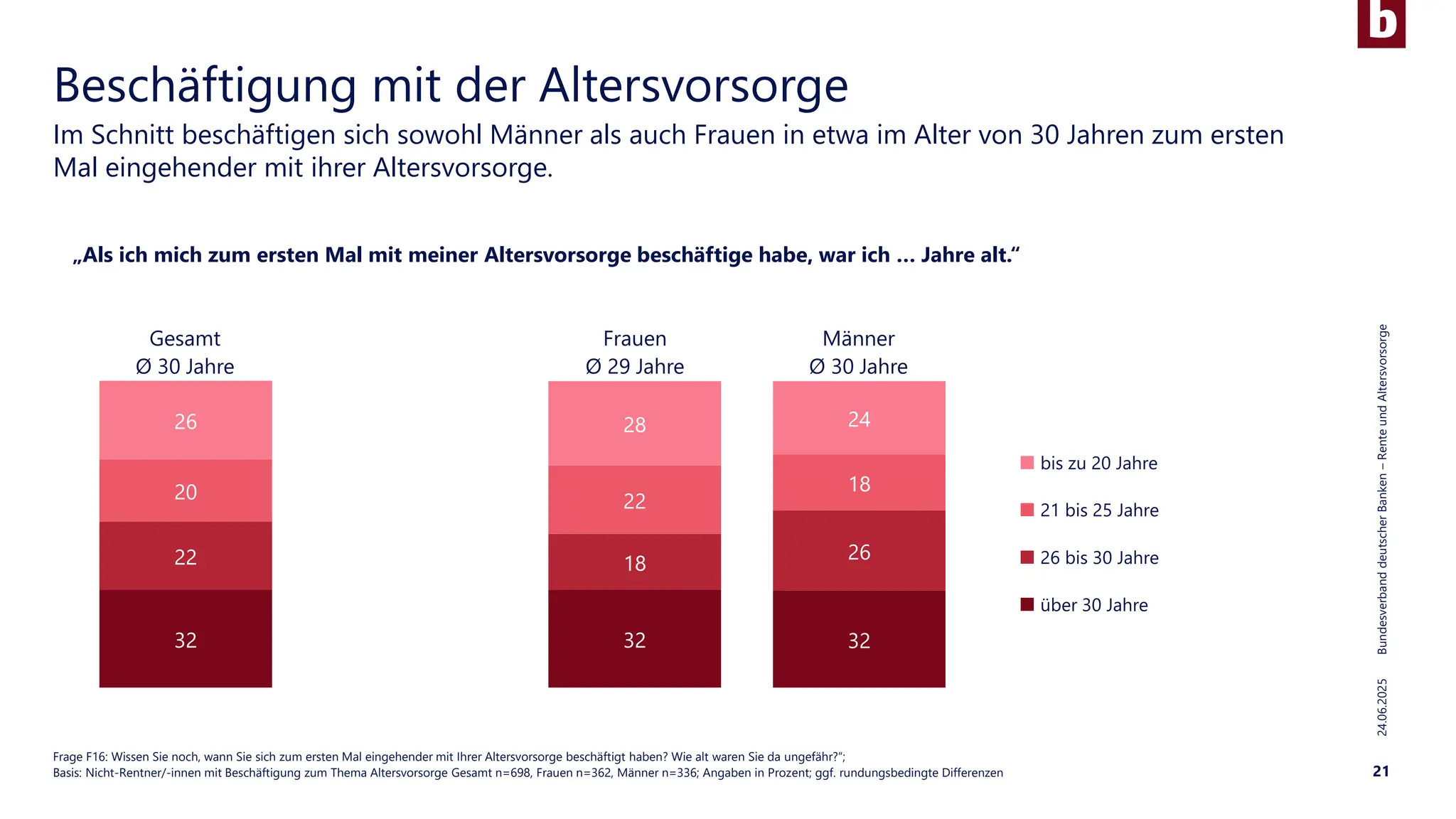 b

Beschäftigung mit der Altersvorsorge

Im Schnitt beschäftigen sich sowohl Männer als auch Frauen in etwa im Alter von 30 Jahren zum ersten Mal eingehender mit ihrer Altersvorsorge.

„Als ich mich zum ersten Mal mit meiner Altersvorsorge beschäftige habe, war ich … Jahre alt.“

Gesamt
Ø 30 Jahre

26
20
22
32

Frauen
Ø 29 Jahre

28
22
18
32

Männer
Ø 30 Jahre

24
18
26
32

bis zu 20 Jahre
21 bis 25 Jahre
26 bis 30 Jahre
über 30 Jahre

Bundesverband deutscher Banken – Rente und Altersvorsorge

24.06.2025

Frage F16: Wissen Sie noch, wann Sie sich zum ersten Mal eingehender mit Ihrer Altersvorsorge beschäftigt haben? Wie alt waren Sie da ungefähr?“;
Basis: Nicht-Rentner/-innen mit Beschäftigung zum Thema Altersvorsorge Gesamt n=698, Frauen n=362, Männer n=336; Angaben in Prozent; ggf. rundungsbedingte Differenzen

21